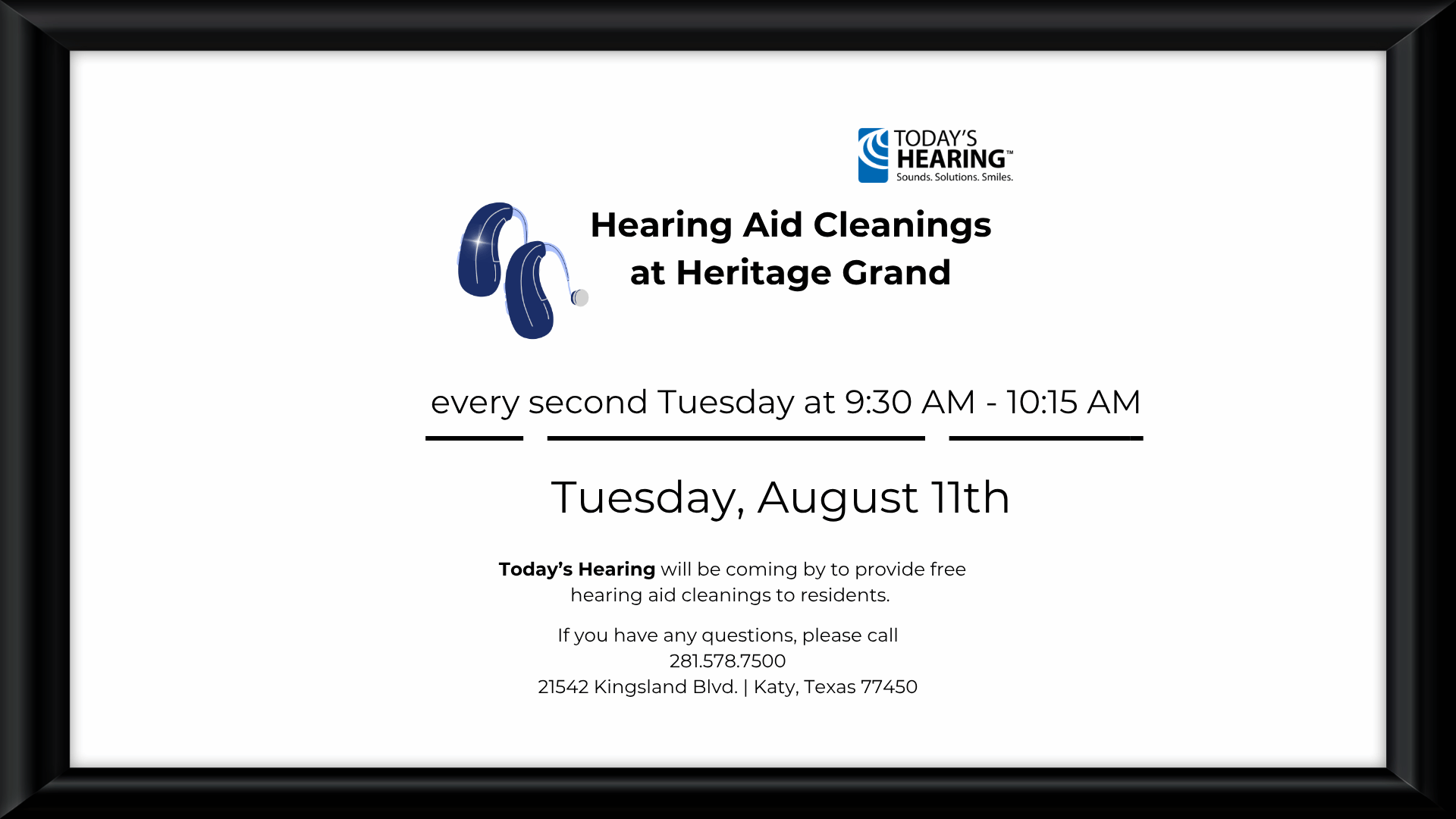 TODAY'S HEARING™
Sounds. Solutions. Smiles.

Hearing Aid Cleanings
at Heritage Grand

every second Tuesday at 9:30 AM - 10:15 AM

Tuesday, August 11th

Today's Hearing will be coming by to provide free hearing aid cleanings to residents.

If you have any questions, please call
281.578.7500
21542 Kingsland Blvd. | Katy, Texas 77450